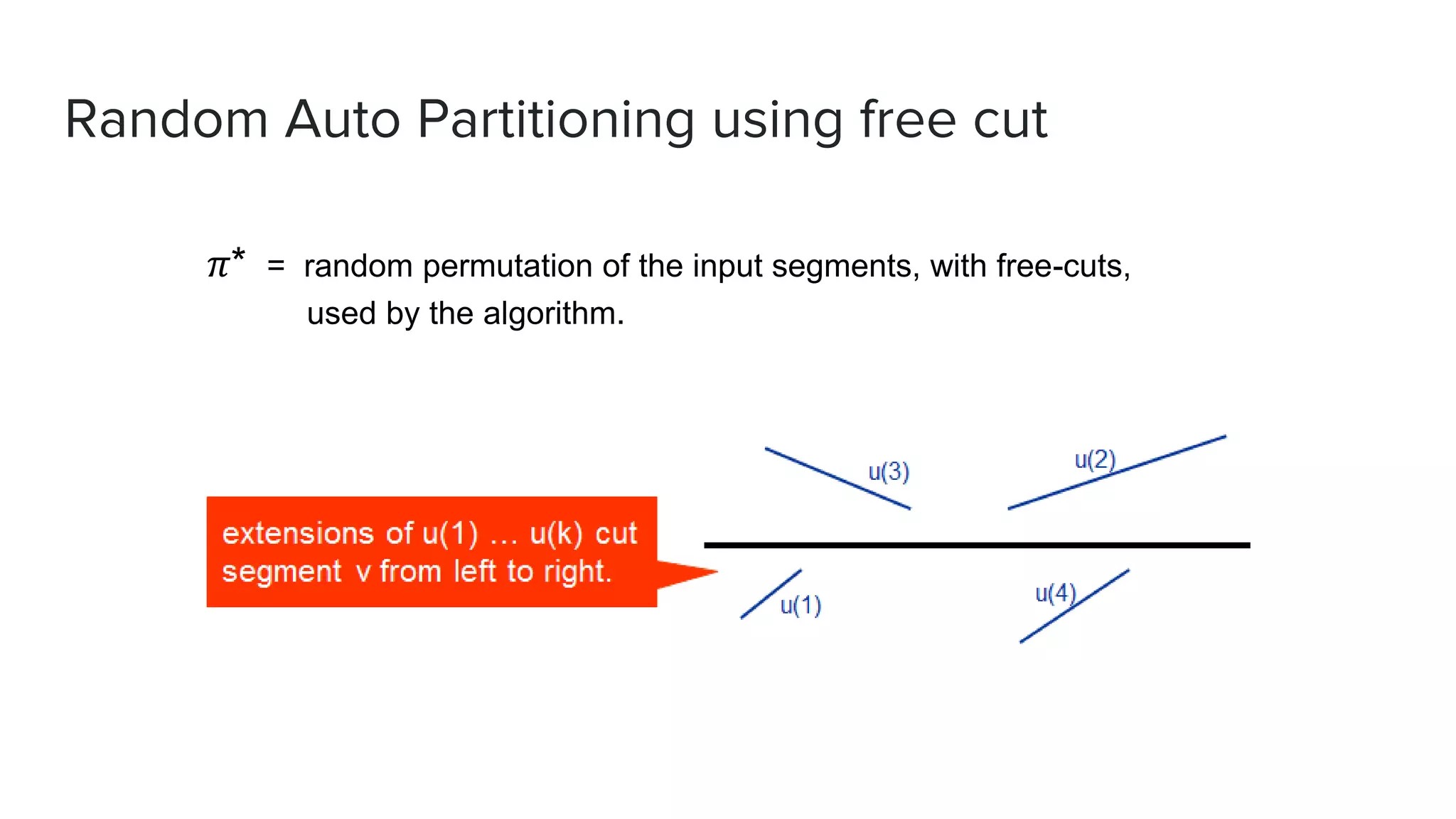 Random Auto Partitioning using free cut

$\pi^*$ = random permutation of the input segments, with free-cuts, used by the algorithm.

extensions of u(1) ... u(k) cut segment v from left to right.

u(3)

u(2)

u(1)

u(4)